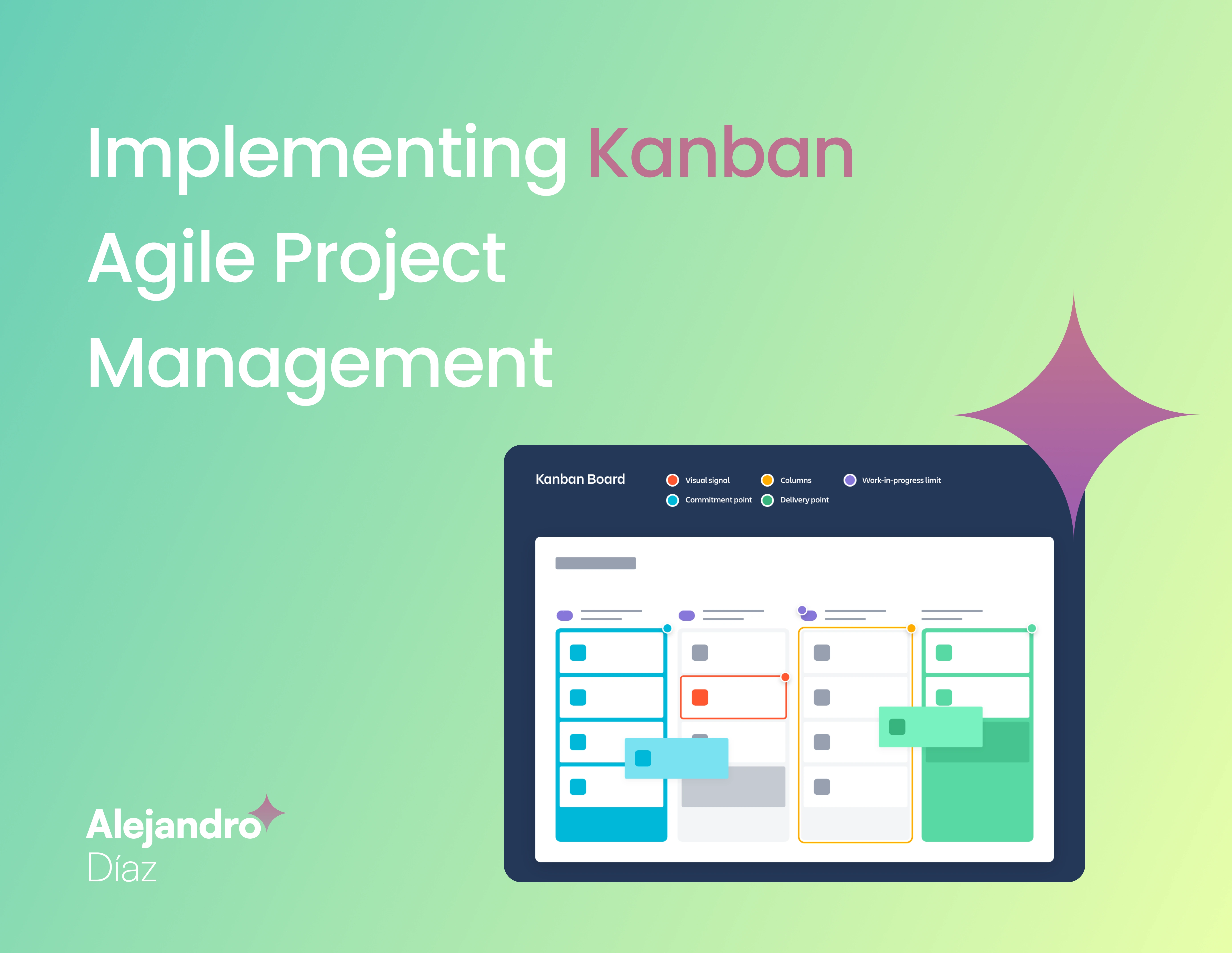 Implementing Kanban Agile Project Management

Kanban Board

Visual signal
Columns
Work-in-progress limit
Commitment point
Delivery point

Alejandro
Díaz